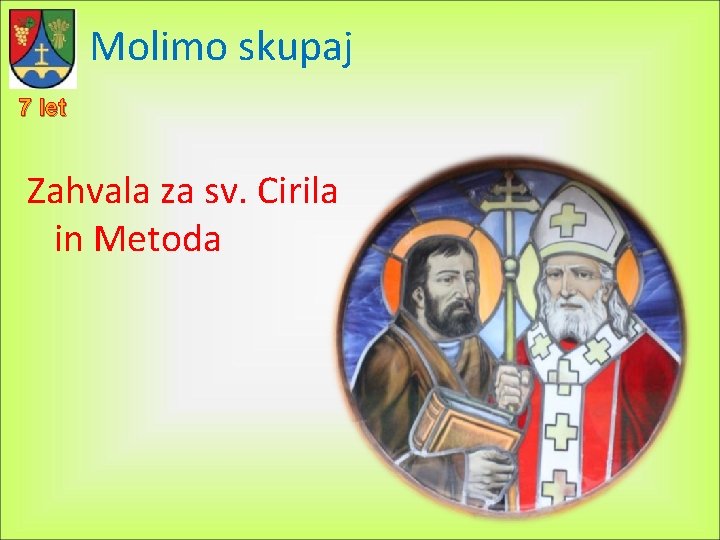 Molimo skupaj

7 let

Zahvala za sv. Cirila in Metoda